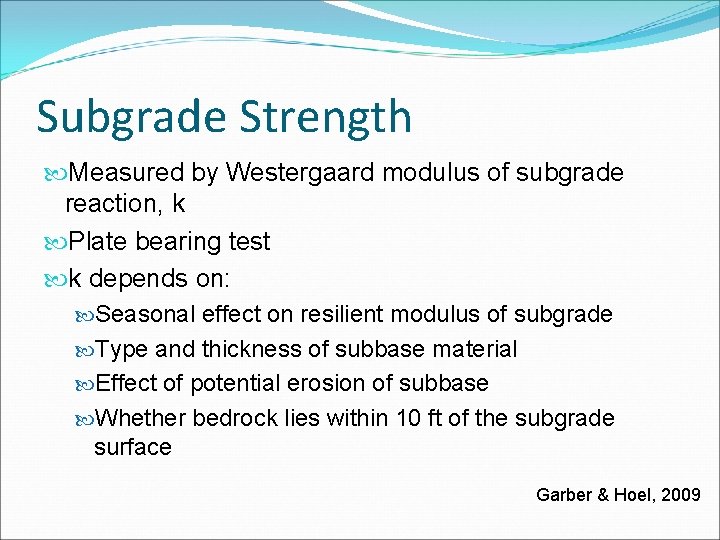 Subgrade Strength

Measured by Westergaard modulus of subgrade reaction, k

Plate bearing test

k depends on:

Seasonal effect on resilient modulus of subgrade

Type and thickness of subbase material

Effect of potential erosion of subbase

Whether bedrock lies within 10 ft of the subgrade surface

Garber & Hoel, 2009